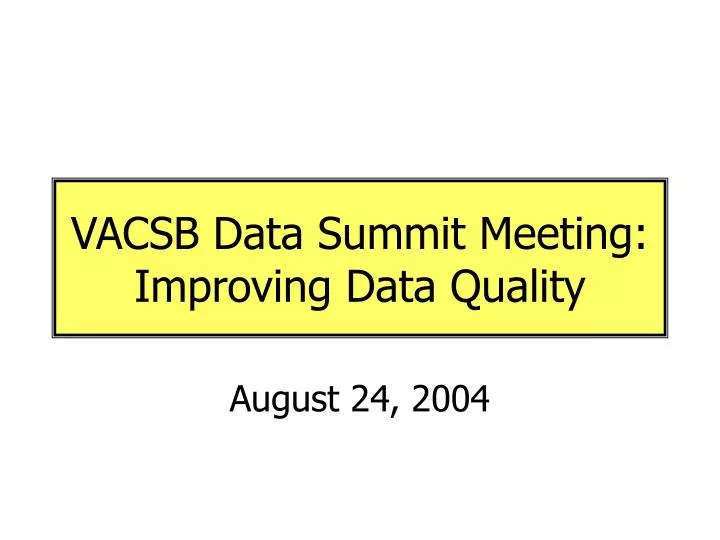 VACSB Data Summit Meeting: Improving Data Quality

August 24, 2004